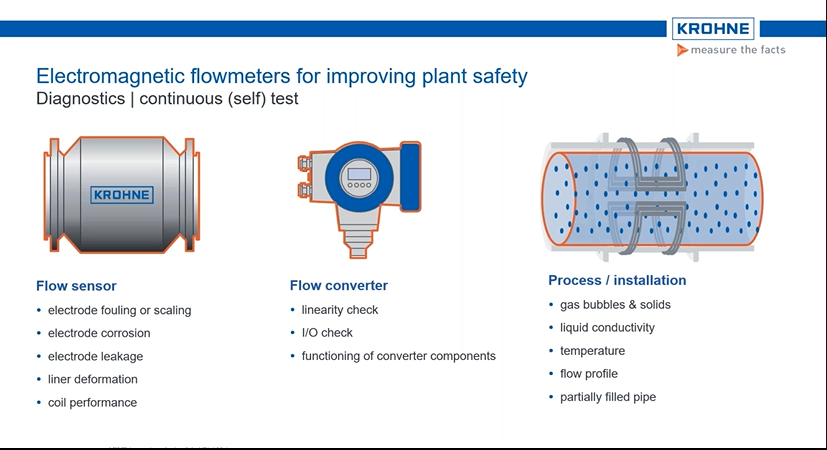 KROHNE
measure the facts

Electromagnetic flowmeters for improving plant safety
Diagnostics | continuous (self) test

KROHNE

Flow sensor
• electrode fouling or scaling
• electrode corrosion
• electrode leakage
• liner deformation
• coil performance

Flow converter
• linearity check
• I/O check
• functioning of converter components

Process / installation
• gas bubbles & solids
• liquid conductivity
• temperature
• flow profile
• partially filled pipe